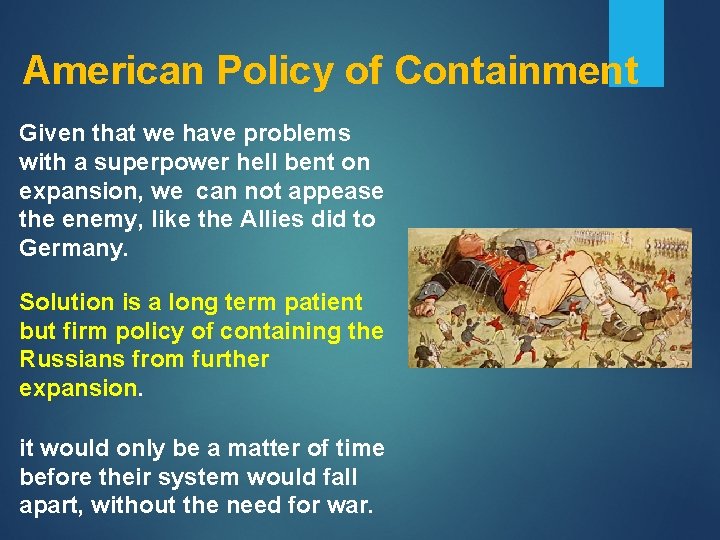 American Policy of Containment

Given that we have problems with a superpower hell bent on expansion, we can not appease the enemy, like the Allies did to Germany.

Solution is a long term patient but firm policy of containing the Russians from further expansion.

it would only be a matter of time before their system would fall apart, without the need for war.